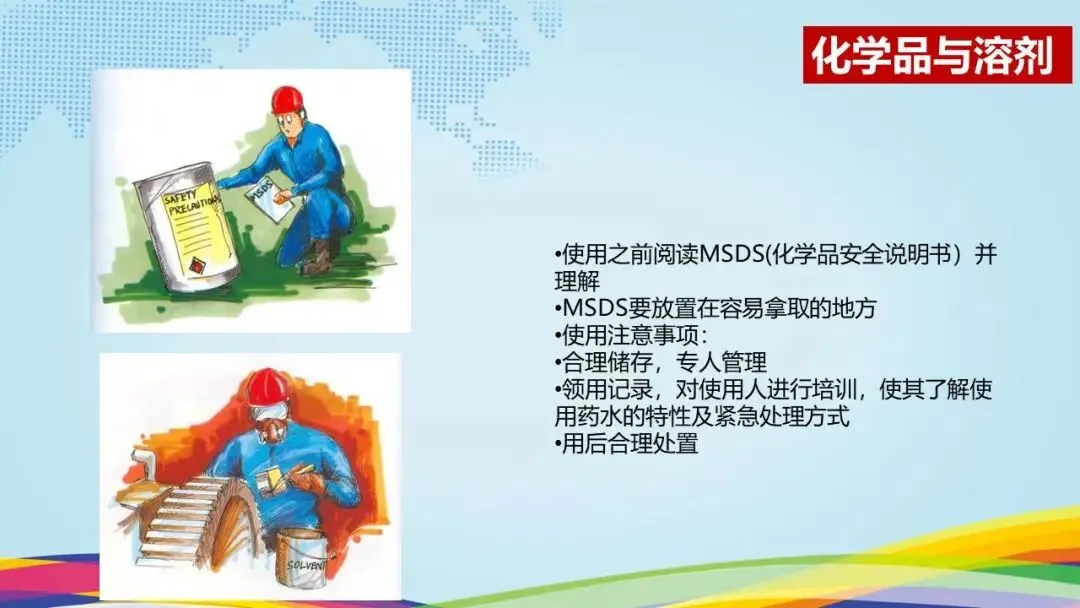 化学品与溶剂

SAFETY PRECAUTIONS

MSDS

SOLVENT

•使用之前阅读MSDS(化学品安全说明书）并理解
•MSDS要放置在容易拿取的地方
•使用注意事项：
•合理储存，专人管理
•领用记录，对使用人进行培训，使其了解使用药水的特性及紧急处理方式
•用后合理处置